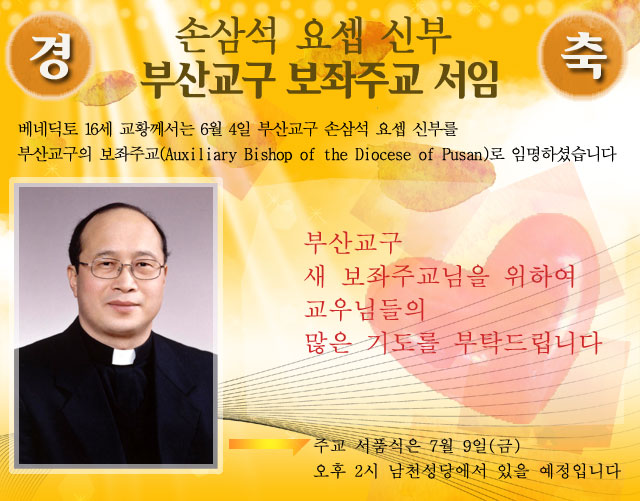 경

손삼석 요셉 신부
부산교구 보좌주교 서임

축

베네딕토 16세 교황께서는 6월 4일 부산교구 손삼석 요셉 신부를 부산교구의 보좌주교(Auxiliary Bishop of the Diocese of Pusan)로 임명하셨습니다

부산교구
새 보좌주교님을 위하여
교우님들의
많은 기도를 부탁드립니다

주교 서품식은 7월 9일(금)
오후 2시 남천성당에서 있을 예정입니다